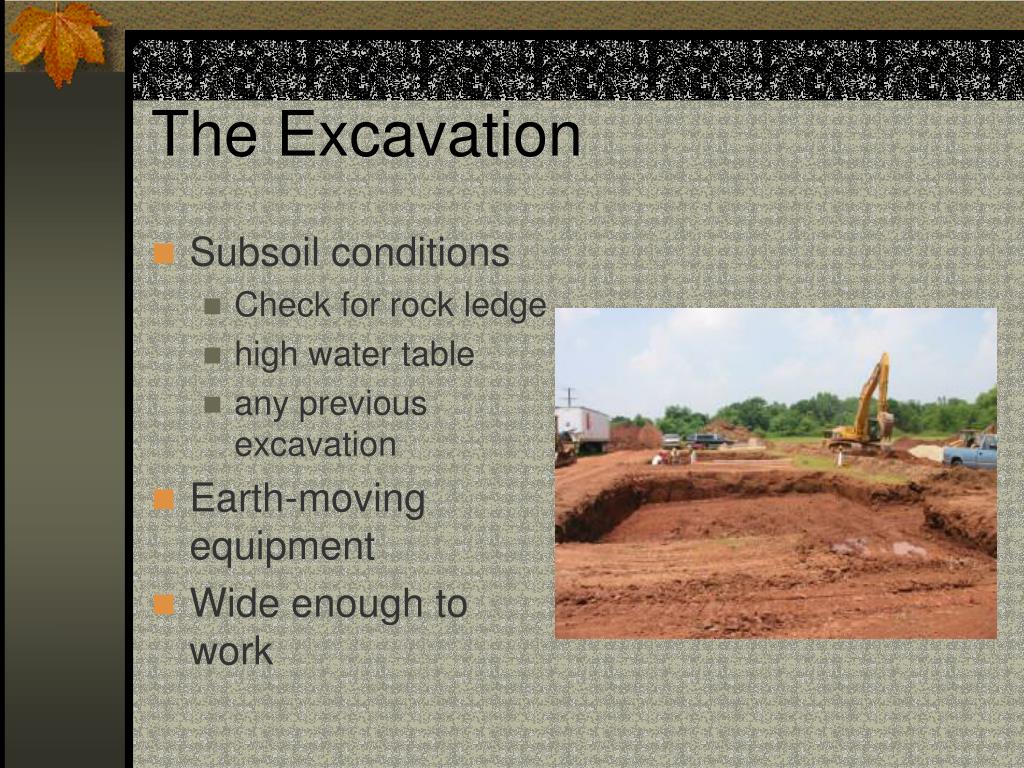 The Excavation

Subsoil conditions

Check for rock ledge

high water table

any previous excavation

Earth-moving equipment

Wide enough to work